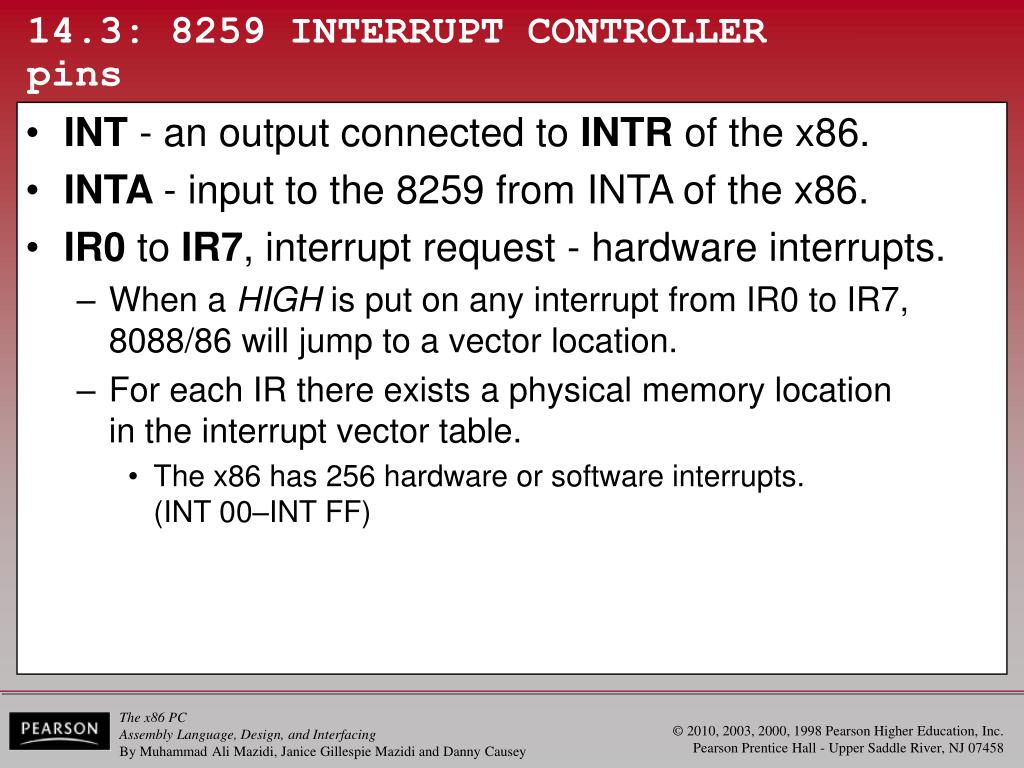 14.3: 8259 INTERRUPT CONTROLLER
pins

• INT - an output connected to INTR of the x86.
• INTA - input to the 8259 from INTA of the x86.
• IR0 to IR7, interrupt request - hardware interrupts.
– When a HIGH is put on any interrupt from IR0 to IR7, 8088/86 will jump to a vector location.
– For each IR there exists a physical memory location in the interrupt vector table.
• The x86 has 256 hardware or software interrupts. (INT 00–INT FF)

PEARSON

The x86 PC
Assembly Language, Design, and Interfacing
By Muhammad Ali Mazidi, Janice Gillespie Mazidi and Danny Causey

© 2010, 2003, 2000, 1998 Pearson Higher Education, Inc.
Pearson Prentice Hall - Upper Saddle River, NJ 07458